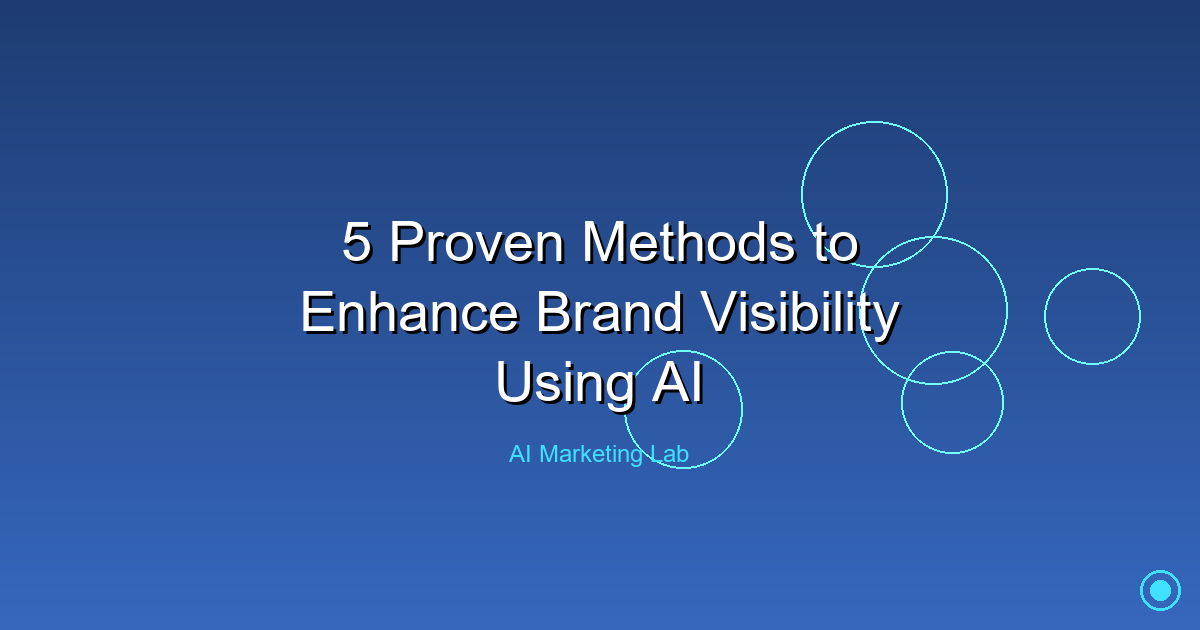 5 Proven Methods to Enhance Brand Visibility Using AI

AI Marketing Lab